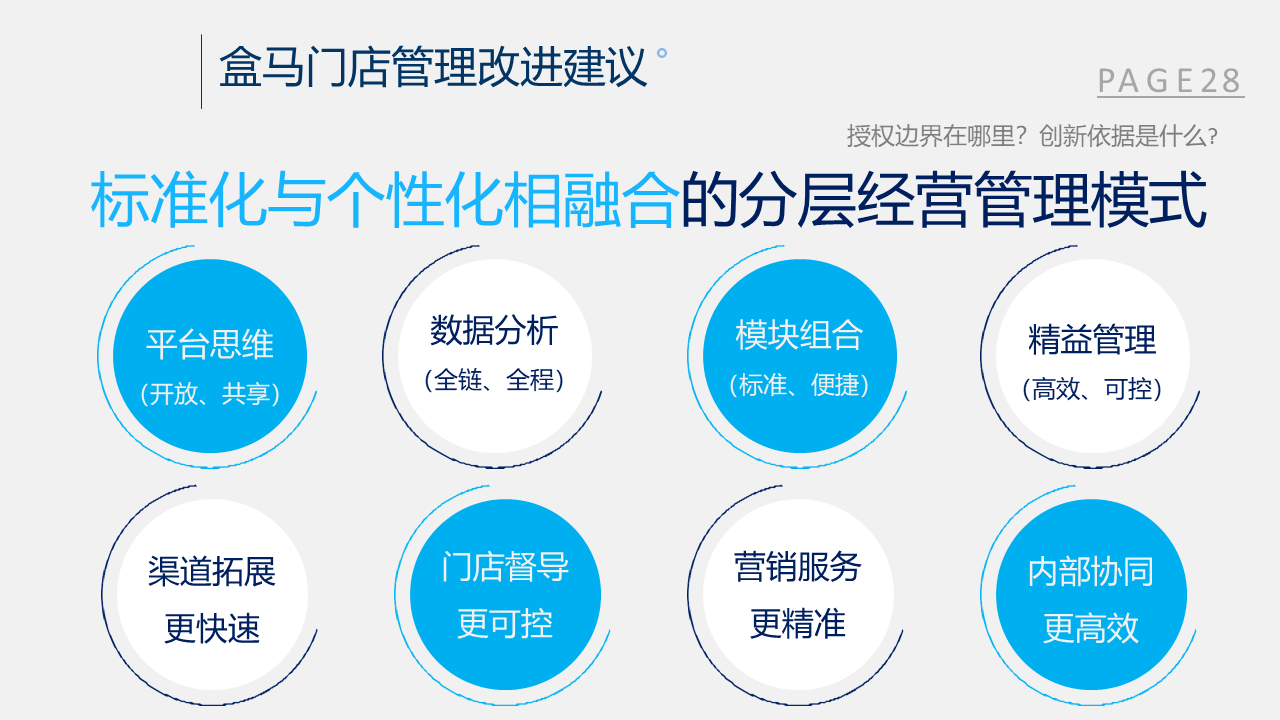 盒马门店管理改进建议

PAGE28

授权边界在哪里？创新依据是什么？

标准化与个性化相融合的分层经营管理模式

平台思维
（开放、共享）

数据分析
（全链、全程）

模块组合
（标准、便捷）

精益管理
（高效、可控）

渠道拓展
更快速

门店督导
更可控

营销服务
更精准

内部协同
更高效